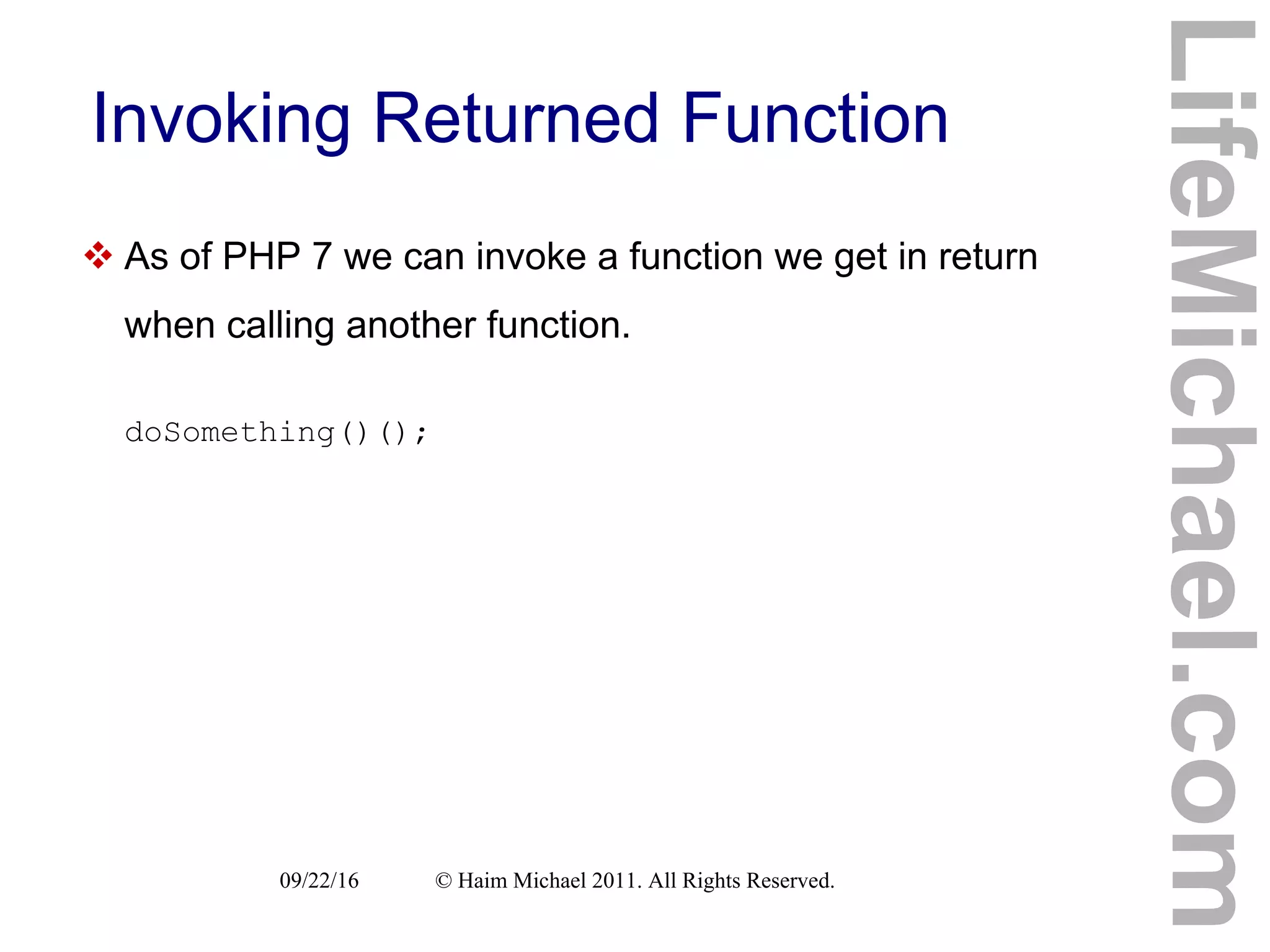 Invoking Returned Function

❖ As of PHP 7 we can invoke a function we get in return when calling another function.

doSomething()();

09/22/16 © Haim Michael 2011. All Rights Reserved.

LifeMichael.com